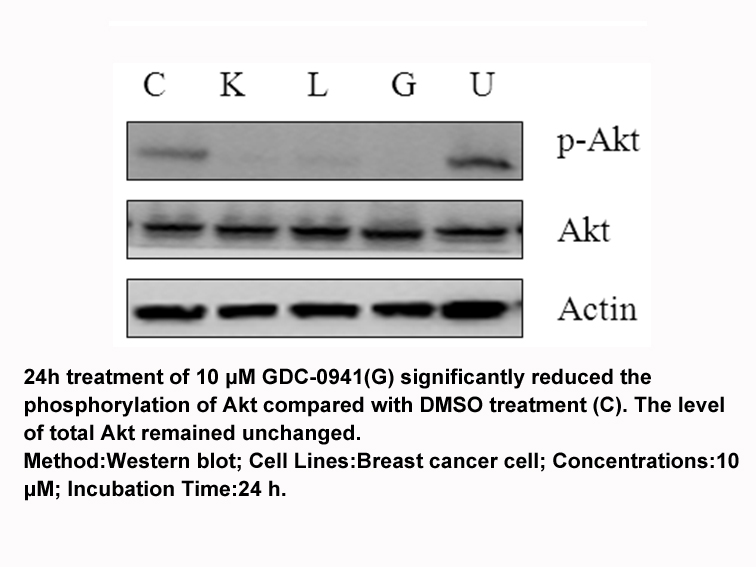 C K L G U

p-Akt

Akt

Actin

24h treatment of 10 μM GDC-0941(G) significantly reduced the phosphorylation of Akt compared with DMSO treatment (C). The level of total Akt remained unchanged.
Method:Western blot; Cell Lines:Breast cancer cell; Concentrations:10 μM; Incubation Time:24 h.